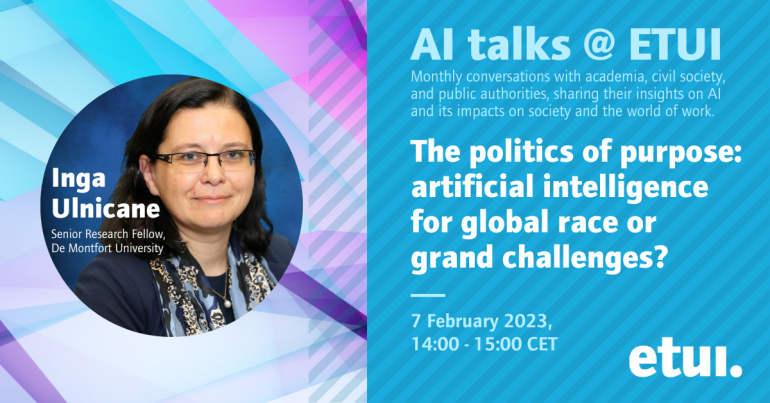 Inga Ulnicane

Senior Research Fellow, De Montfort University

AI talks @ ETUI

Monthly conversations with academia, civil society, and public authorities, sharing their insights on AI and its impacts on society and the world of work.

The politics of purpose: artificial intelligence for global race or grand challenges?

7 February 2023,
14:00 - 15:00 CET

etui.